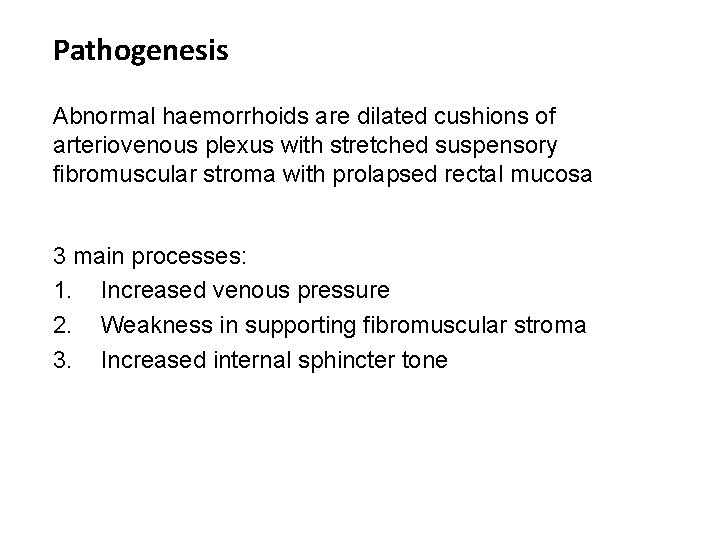 Pathogenesis

Abnormal haemorrhoids are dilated cushions of arteriovenous plexus with stretched suspensory fibromuscular stroma with prolapsed rectal mucosa

3 main processes:
1. Increased venous pressure
2. Weakness in supporting fibromuscular stroma
3. Increased internal sphincter tone